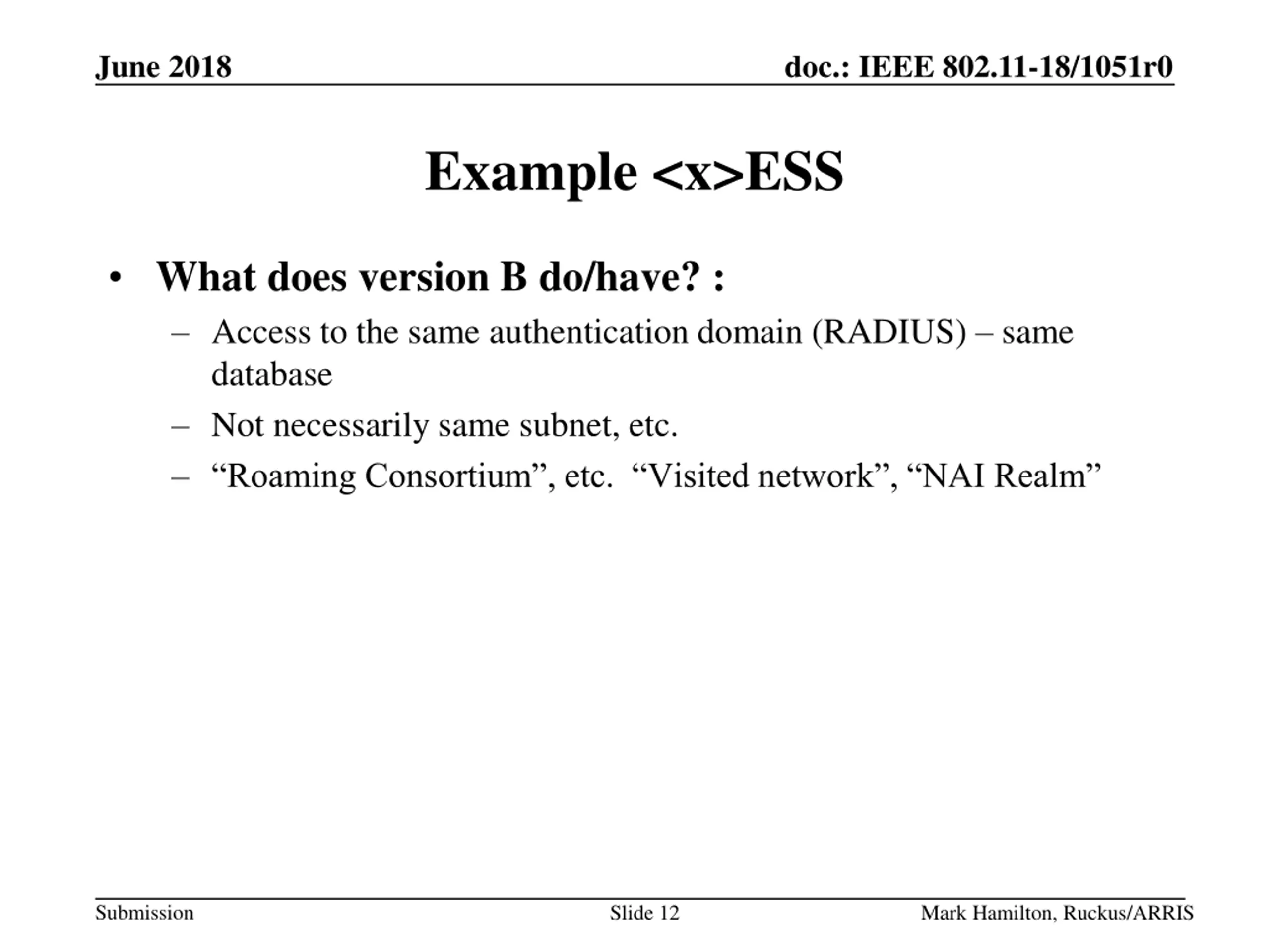 June 2018

doc.: IEEE 802.11-18/1051r0

Example <x>ESS

• What does version B do/have? :
– Access to the same authentication domain (RADIUS) – same database
– Not necessarily same subnet, etc.
– “Roaming Consortium”, etc. “Visited network”, “NAI Realm”

Submission

Slide 12

Mark Hamilton, Ruckus/ARRIS